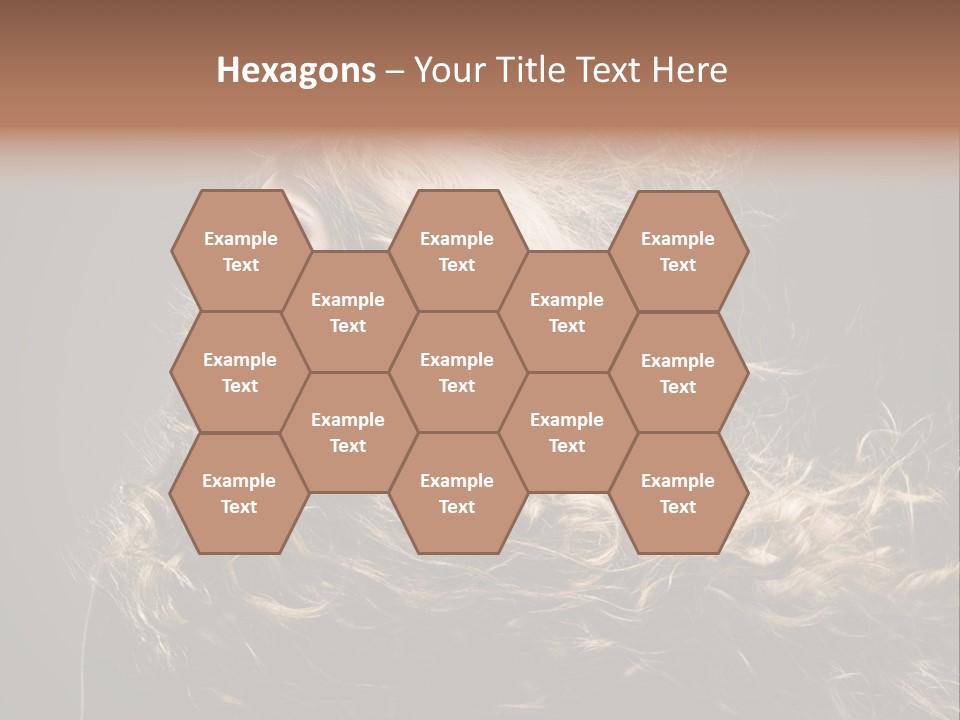 Hexagons – Your Title Text Here

Example Text

Example Text

Example Text

Example Text

Example Text

Example Text

Example Text

Example Text

Example Text

Example Text

Example Text

Example Text

Example Text